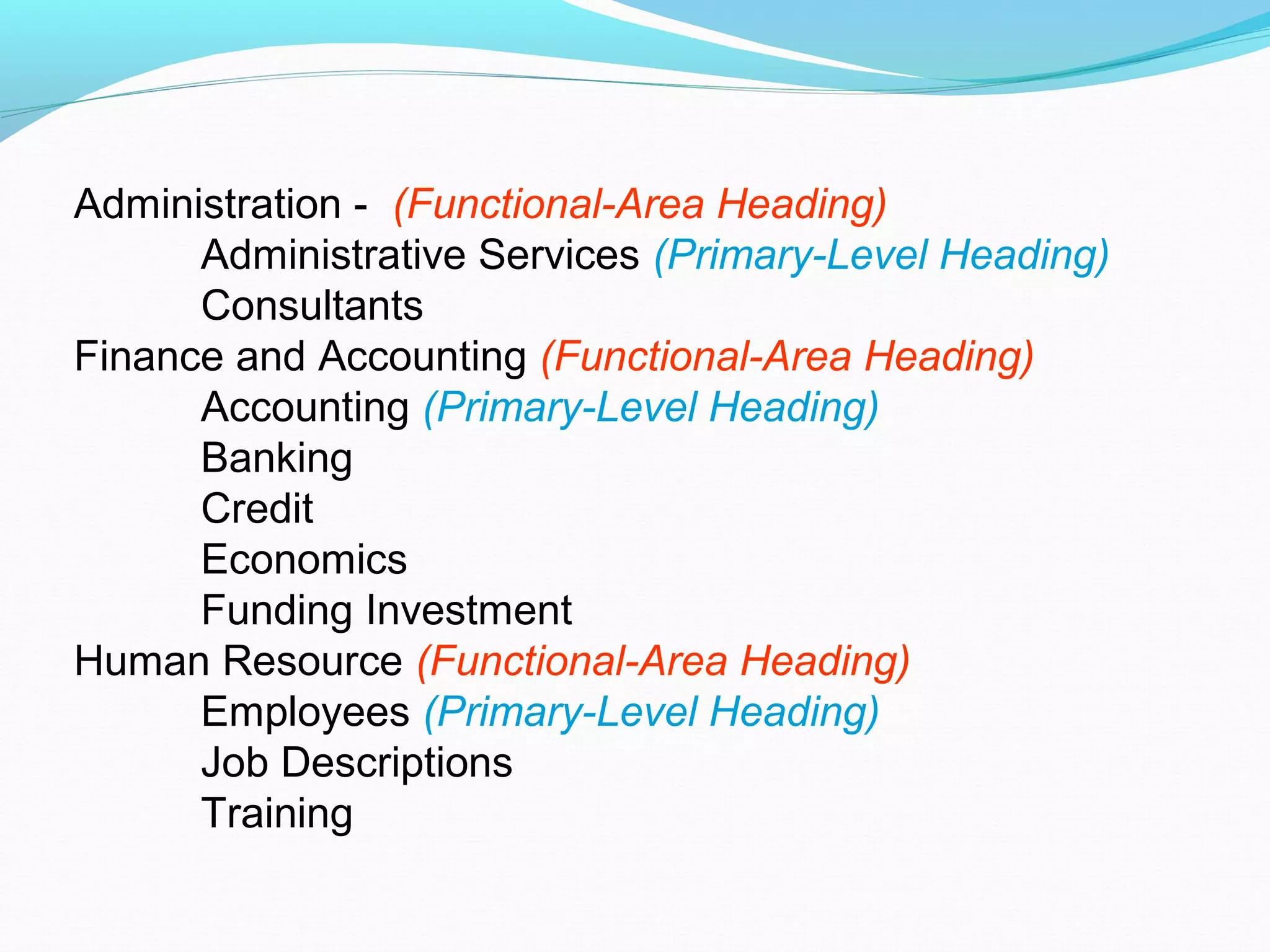 Administration - (Functional-Area Heading)
Administrative Services (Primary-Level Heading)
Consultants
Finance and Accounting (Functional-Area Heading)
Accounting (Primary-Level Heading)
Banking
Credit
Economics
Funding Investment
Human Resource (Functional-Area Heading)
Employees (Primary-Level Heading)
Job Descriptions
Training